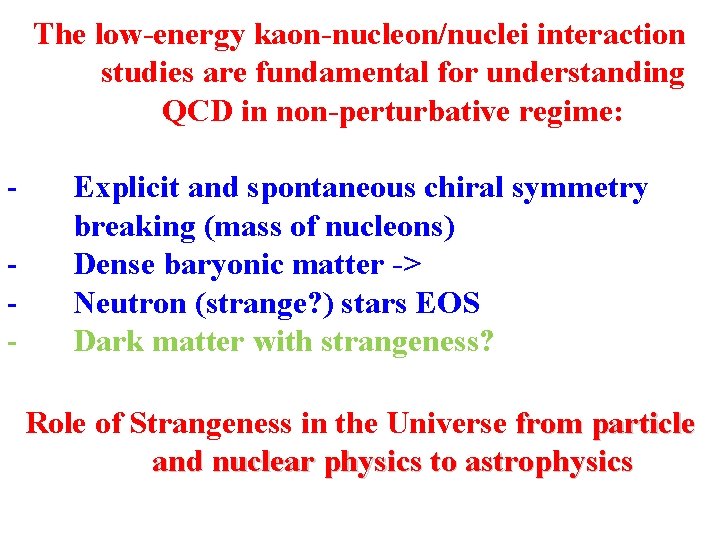 The low-energy kaon-nucleon/nuclei interaction studies are fundamental for understanding QCD in non-perturbative regime:

- Explicit and spontaneous chiral symmetry breaking (mass of nucleons)
- Dense baryonic matter ->
- Neutron (strange?) stars EOS
- Dark matter with strangeness?

Role of Strangeness in the Universe from particle and nuclear physics to astrophysics